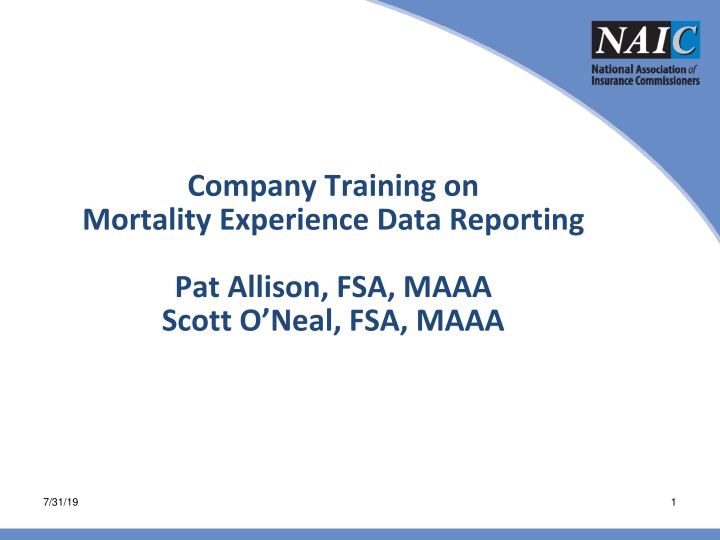 NAIC
National Association of Insurance Commissioners

Company Training on
Mortality Experience Data Reporting

Pat Allison, FSA, MAAA
Scott O'Neal, FSA, MAAA

7/31/19

1